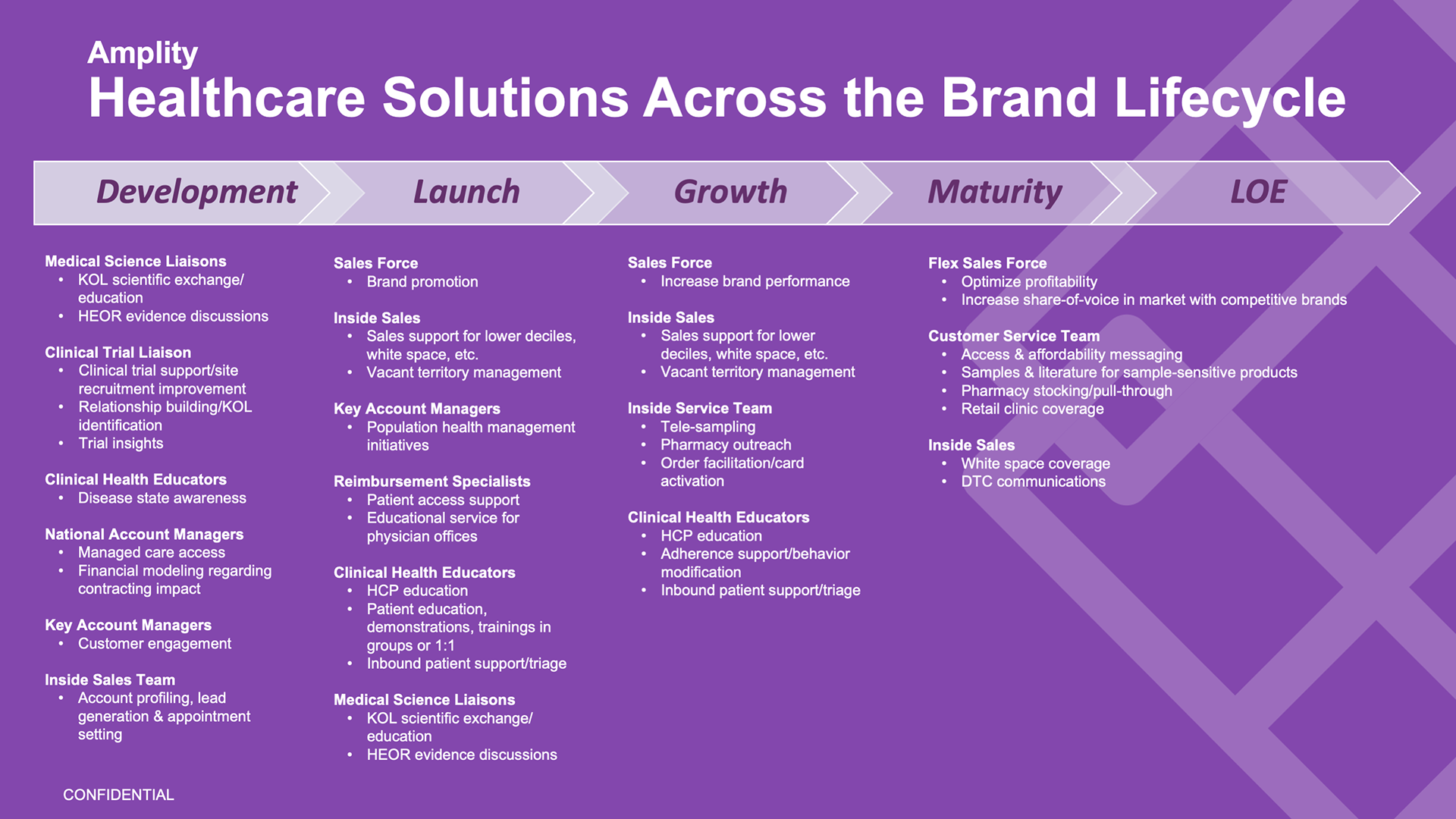 Amplity
Healthcare Solutions Across the Brand Lifecycle

Development
Launch
Growth
Maturity
LOE

Medical Science Liaisons
• KOL scientific exchange/ education
• HEOR evidence discussions

Clinical Trial Liaison
• Clinical trial support/site recruitment improvement
• Relationship building/KOL identification
• Trial insights

Clinical Health Educators
• Disease state awareness

National Account Managers
• Managed care access
• Financial modeling regarding contracting impact

Key Account Managers
• Customer engagement

Inside Sales Team
• Account profiling, lead generation & appointment setting

Sales Force
• Brand promotion

Inside Sales
• Sales support for lower deciles, white space, etc.
• Vacant territory management

Key Account Managers
• Population health management initiatives

Reimbursement Specialists
• Patient access support
• Educational service for physician offices

Clinical Health Educators
• HCP education
• Patient education, demonstrations, trainings in groups or 1:1
• Inbound patient support/triage

Medical Science Liaisons
• KOL scientific exchange/ education
• HEOR evidence discussions

Sales Force
• Increase brand performance

Inside Sales
• Sales support for lower deciles, white space, etc.
• Vacant territory management

Inside Service Team
• Tele-sampling
• Pharmacy outreach
• Order facilitation/card activation

Clinical Health Educators
• HCP education
• Adherence support/behavior modification
• Inbound patient support/triage

Flex Sales Force
• Optimize profitability
• Increase share-of-voice in market with competitive brands

Customer Service Team
• Access & affordability messaging
• Samples & literature for sample-sensitive products
• Pharmacy stocking/pull-through
• Retail clinic coverage

Inside Sales
• White space coverage
• DTC communications

CONFIDENTIAL